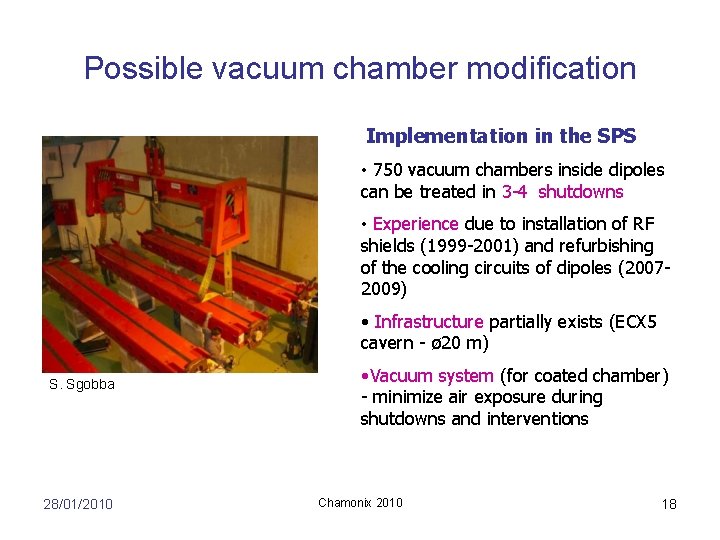 Possible vacuum chamber modification

S. Sgobba

Implementation in the SPS

• 750 vacuum chambers inside dipoles can be treated in 3-4 shutdowns

• Experience due to installation of RF shields (1999-2001) and refurbishing of the cooling circuits of dipoles (2007-2009)

• Infrastructure partially exists (ECX5 cavern - ø20 m)

•Vacuum system (for coated chamber) - minimize air exposure during shutdowns and interventions

28/01/2010

Chamonix 2010

18